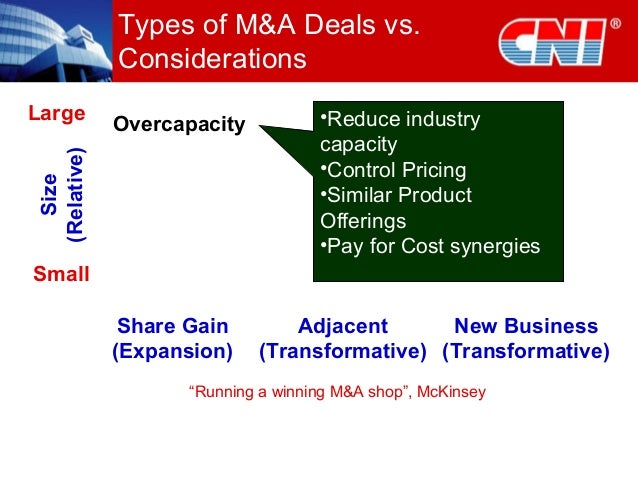 Types of M&A Deals vs. Considerations

CNI®

Large

Size (Relative)

Small

Overcapacity

•Reduce industry capacity
•Control Pricing
•Similar Product Offerings
•Pay for Cost synergies

Share Gain (Expansion)

Adjacent (Transformative)

New Business (Transformative)

“Running a winning M&A shop”, McKinsey